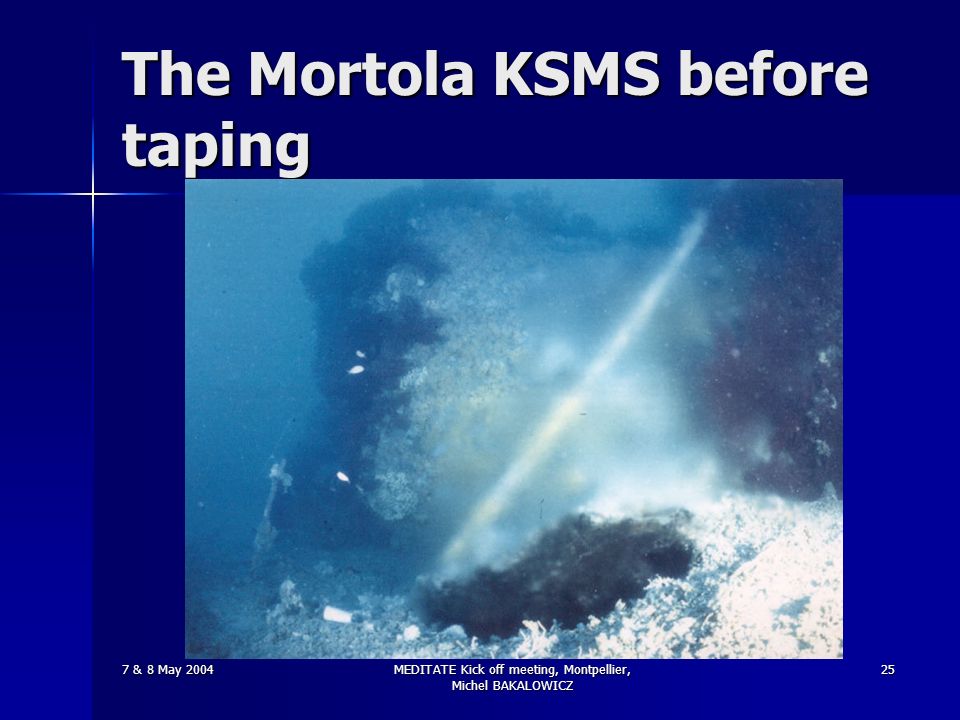 The Mortola KSMS before taping

7 & 8 May 2004

MEDITATE Kick off meeting, Montpellier, Michel BAKALOWICZ

25